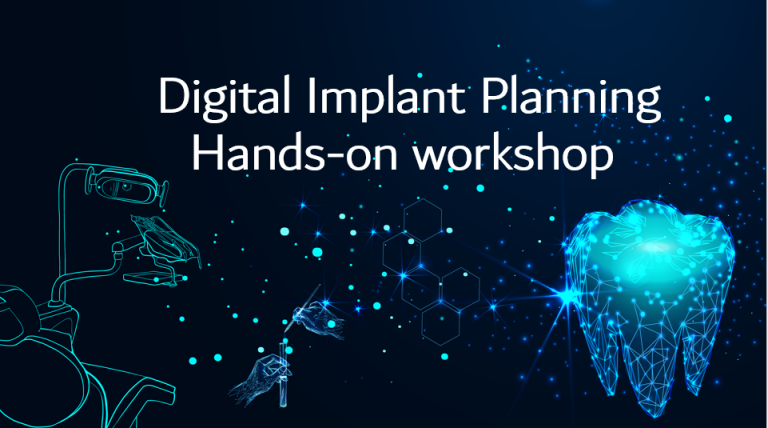 Digital Implant Planning
Hands-on workshop